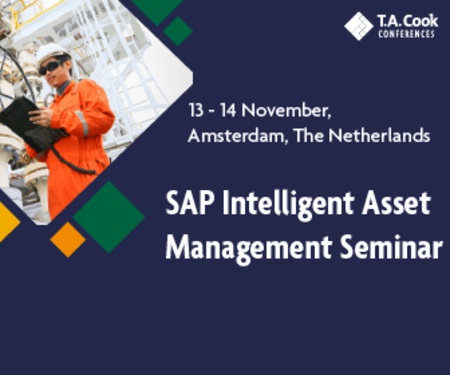 T.A. Cook
CONFERENCES

13 - 14 November,
Amsterdam, The Netherlands

SAP Intelligent Asset Management Seminar